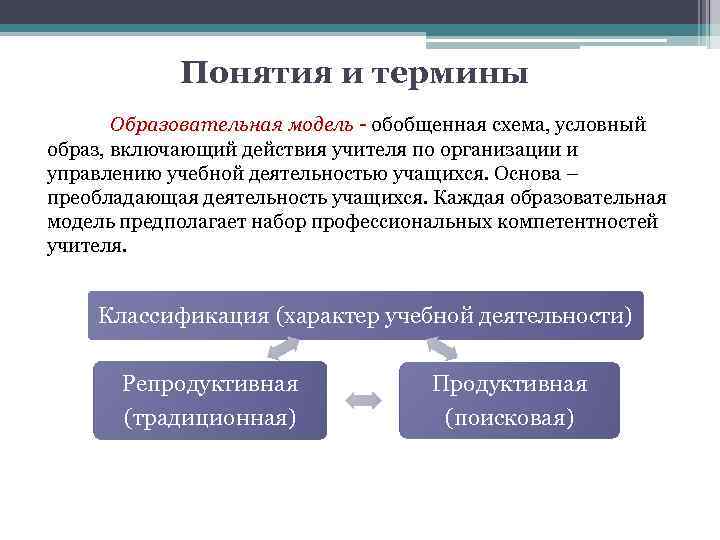 Понятия и термины

Образовательная модель - обобщенная схема, условный образ, включающий действия учителя по организации и управлению учебной деятельностью учащихся. Основа – преобладающая деятельность учащихся. Каждая образовательная модель предполагает набор профессиональных компетентностей учителя.

Классификация (характер учебной деятельности)

Репродуктивная (традиционная)

Продуктивная (поисковая)